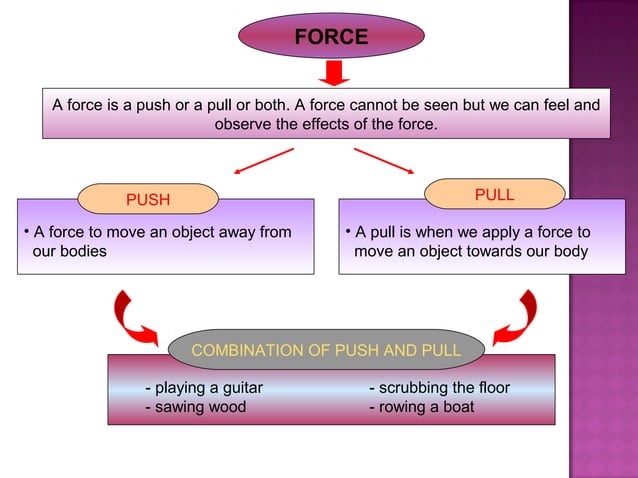 FORCE

A force is a push or a pull or both. A force cannot be seen but we can feel and observe the effects of the force.

PUSH

• A force to move an object away from our bodies

PULL

• A pull is when we apply a force to move an object towards our body

COMBINATION OF PUSH AND PULL

- playing a guitar
- sawing wood

- scrubbing the floor
- rowing a boat